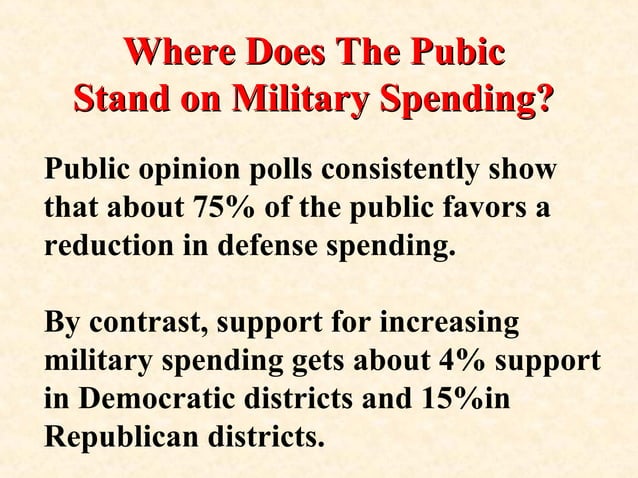 Where Does The Pubic Stand on Military Spending?

Public opinion polls consistently show that about 75% of the public favors a reduction in defense spending.

By contrast, support for increasing military spending gets about 4% support in Democratic districts and 15%in Republican districts.